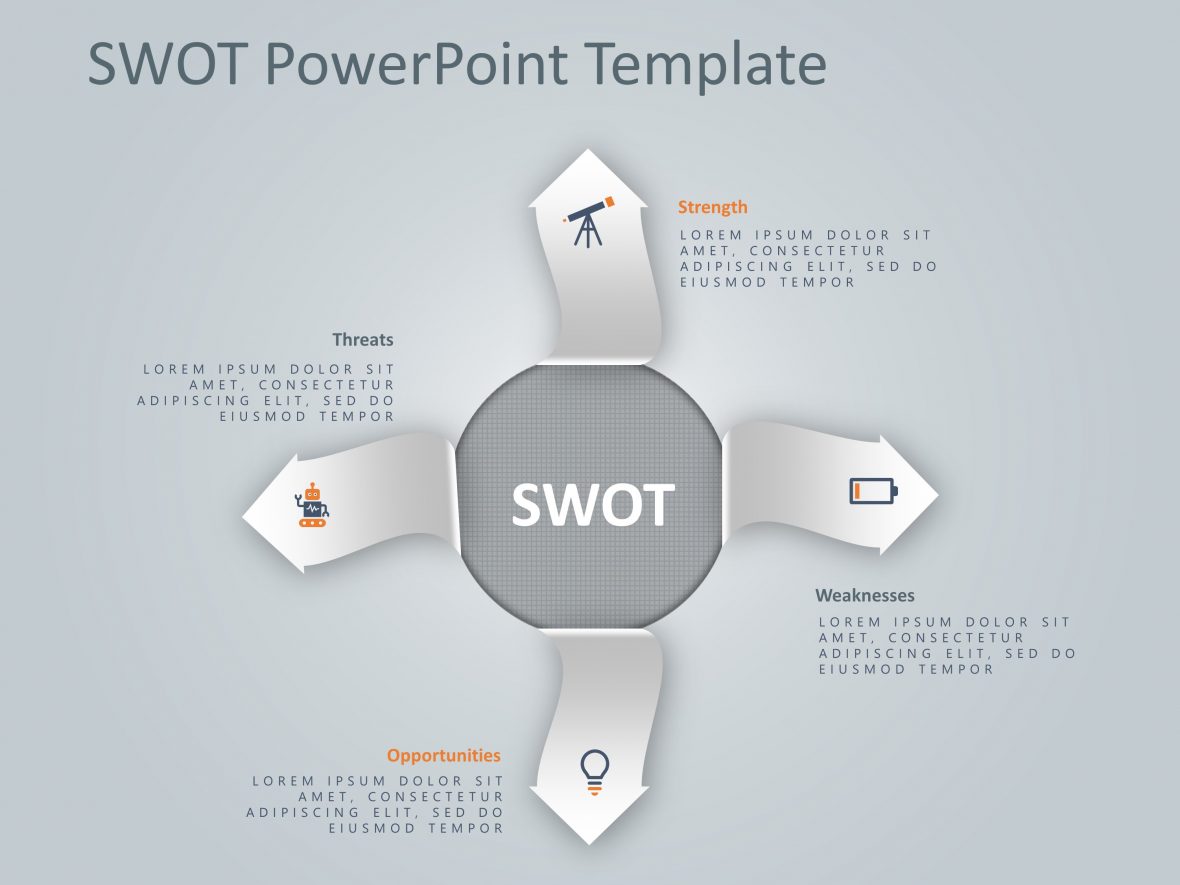 SWOT PowerPoint Template

Strength

LOREM IPSUM DOLOR SIT AMET, CONSECTETUR ADIPISCING ELIT, SED DO EIUSMOD TEMPOR

Threats

LOREM IPSUM DOLOR SIT AMET, CONSECTETUR ADIPISCING ELIT, SED DO EIUSMOD TEMPOR

SWOT

Weaknesses

LOREM IPSUM DOLOR SIT AMET, CONSECTETUR ADIPISCING ELIT, SED DO EIUSMOD TEMPOR

Opportunities

LOREM IPSUM DOLOR SIT AMET, CONSECTETUR ADIPISCING ELIT, SED DO EIUSMOD TEMPOR